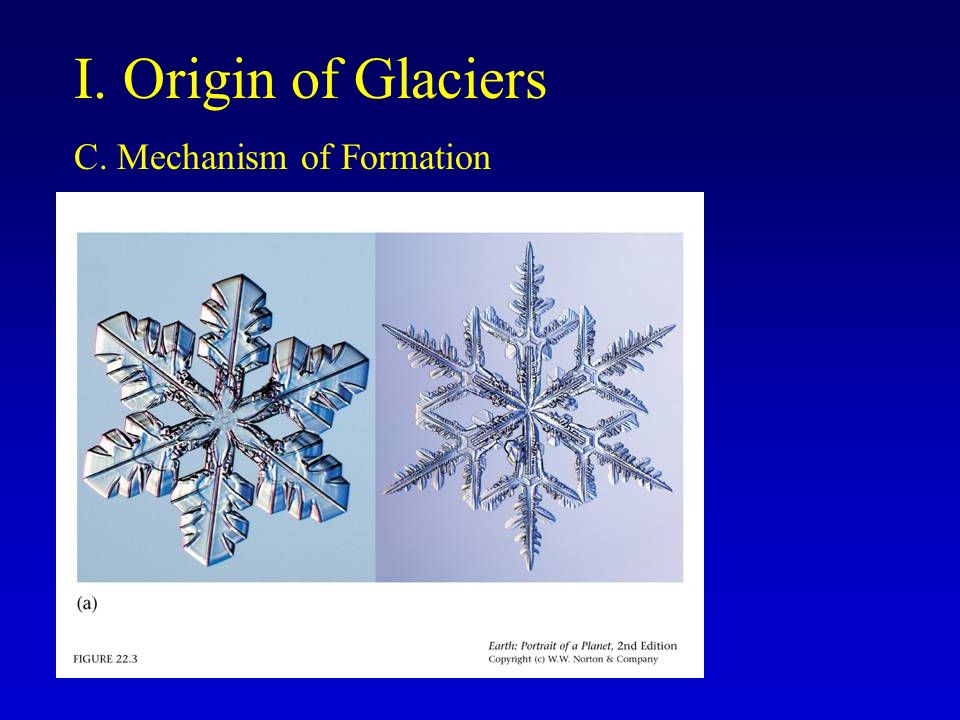 I. Origin of Glaciers

C. Mechanism of Formation

(a)

FIGURE 22.3

Earth: Portrait of a Planet, 2nd Edition
Copyright (c) W.W. Norton & Company